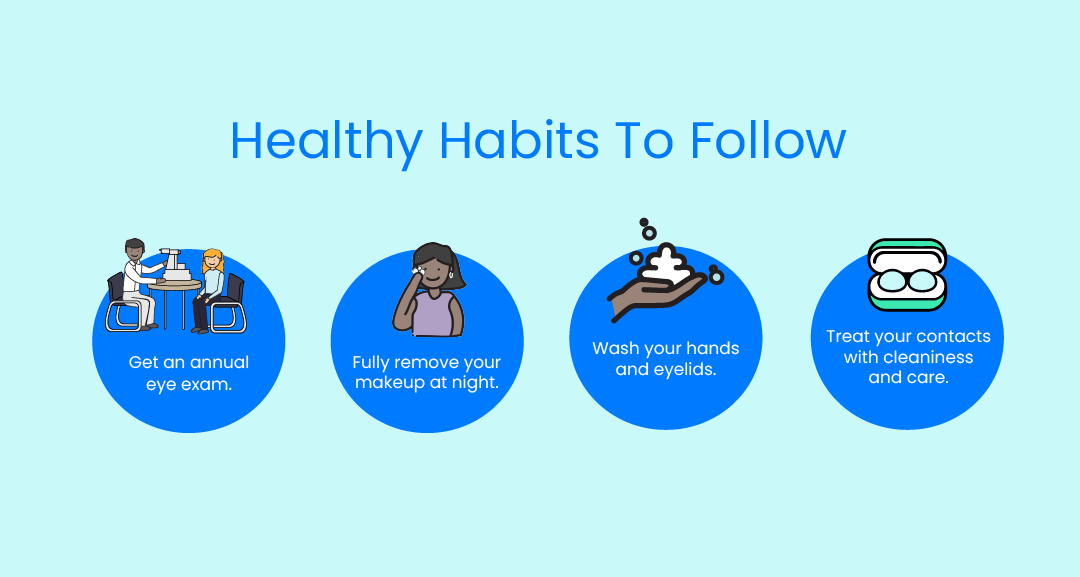 Healthy Habits To Follow

Get an annual eye exam.

Fully remove your makeup at night.

Wash your hands and eyelids.

Treat your contacts with cleaniness and care.